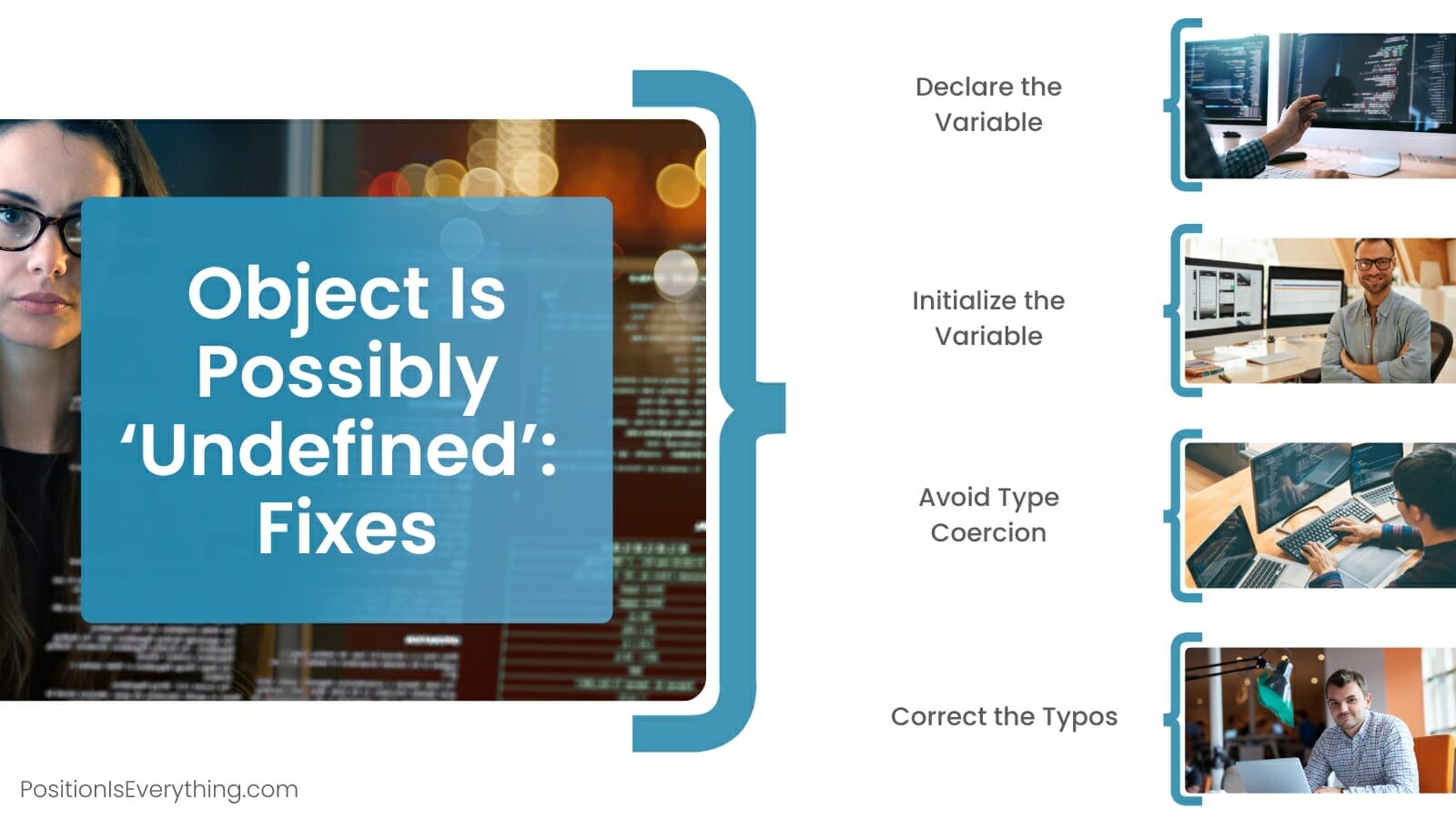 Object Is Possibly ‘Undefined’: Fixes

Declare the Variable

Initialize the Variable

Avoid Type Coercion

Correct the Typos

PositionIsEverything.com